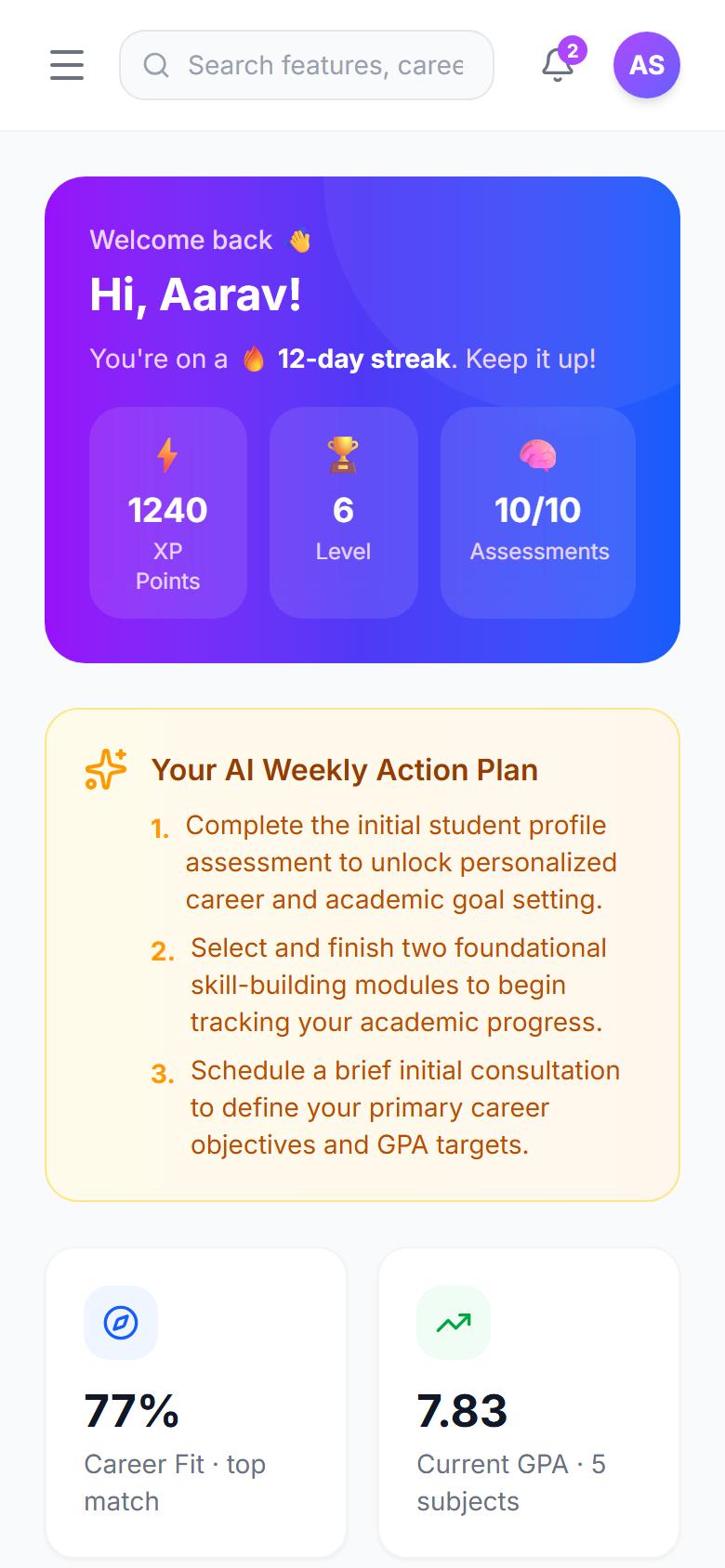 Search features, caree

2

AS

Welcome back 👋

Hi, Aarav!

You're on a 🔥 12-day streak. Keep it up!

1240
XP Points

6
Level

10/10
Assessments

Your AI Weekly Action Plan

1. Complete the initial student profile assessment to unlock personalized career and academic goal setting.

2. Select and finish two foundational skill-building modules to begin tracking your academic progress.

3. Schedule a brief initial consultation to define your primary career objectives and GPA targets.

77%
Career Fit · top match

7.83
Current GPA · 5 subjects